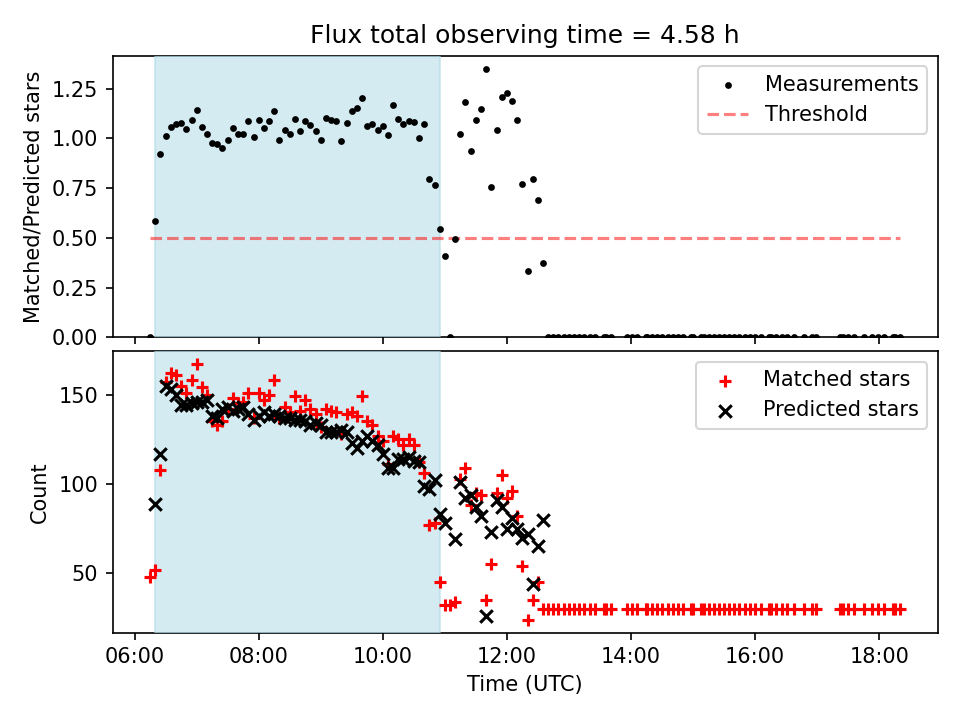 Flux total observing time = 4.58 h

Matched/Predicted stars

1.25
1.00
0.75
0.50
0.25
0.00

Measurements
Threshold

Count

150
100
50

Matched stars
Predicted stars

06:00
08:00
10:00
12:00
14:00
16:00
18:00

Time (UTC)